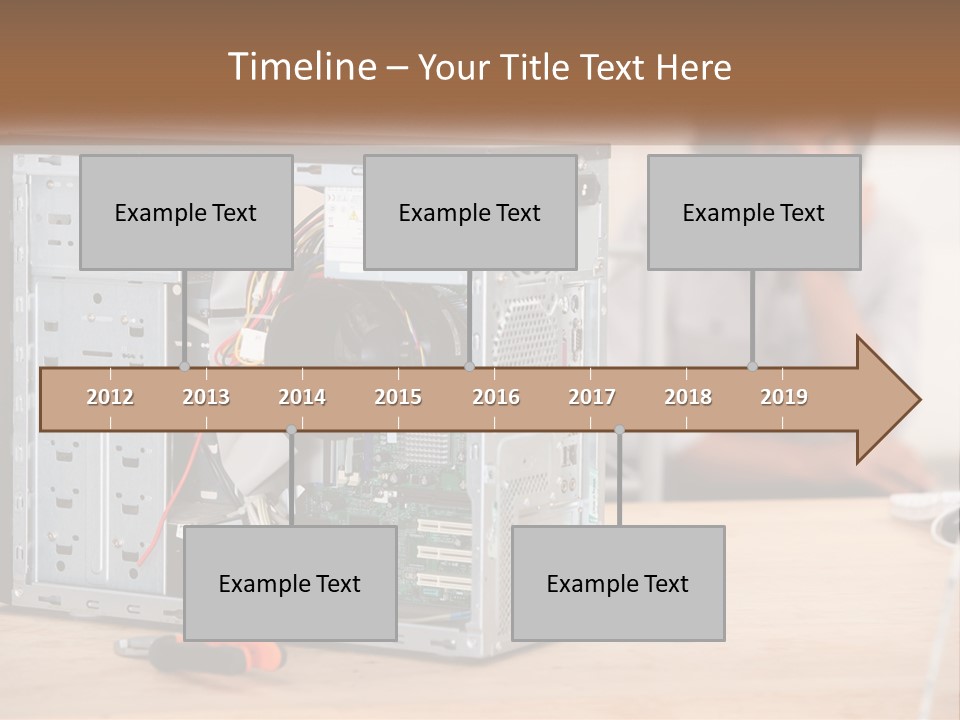 Timeline – Your Title Text Here

Example Text

Example Text

Example Text

2012 2013 2014 2015 2016 2017 2018 2019

Example Text

Example Text